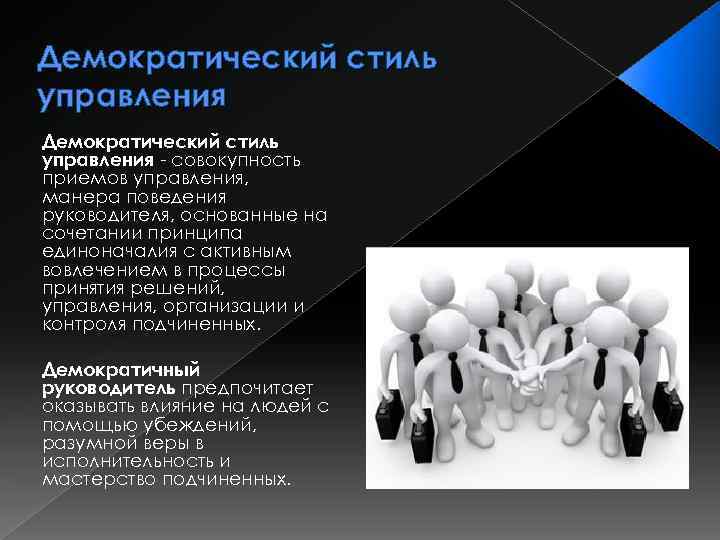 Демократический стиль управления

Демократический стиль управления - совокупность приемов управления, манера поведения руководителя, основанные на сочетании принципа единоначалия с активным вовлечением в процессы принятия решений, управления, организации и контроля подчиненных.

Демократичный руководитель предпочитает оказывать влияние на людей с помощью убеждений, разумной веры в исполнительность и мастерство подчиненных.